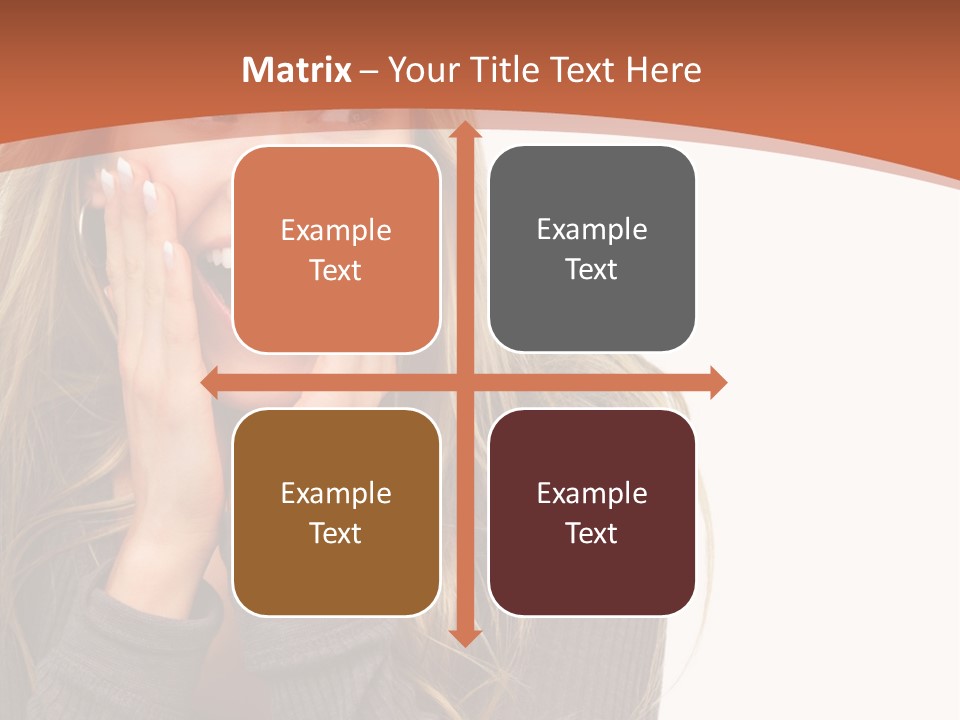 Matrix – Your Title Text Here

Example Text

Example Text

Example Text

Example Text